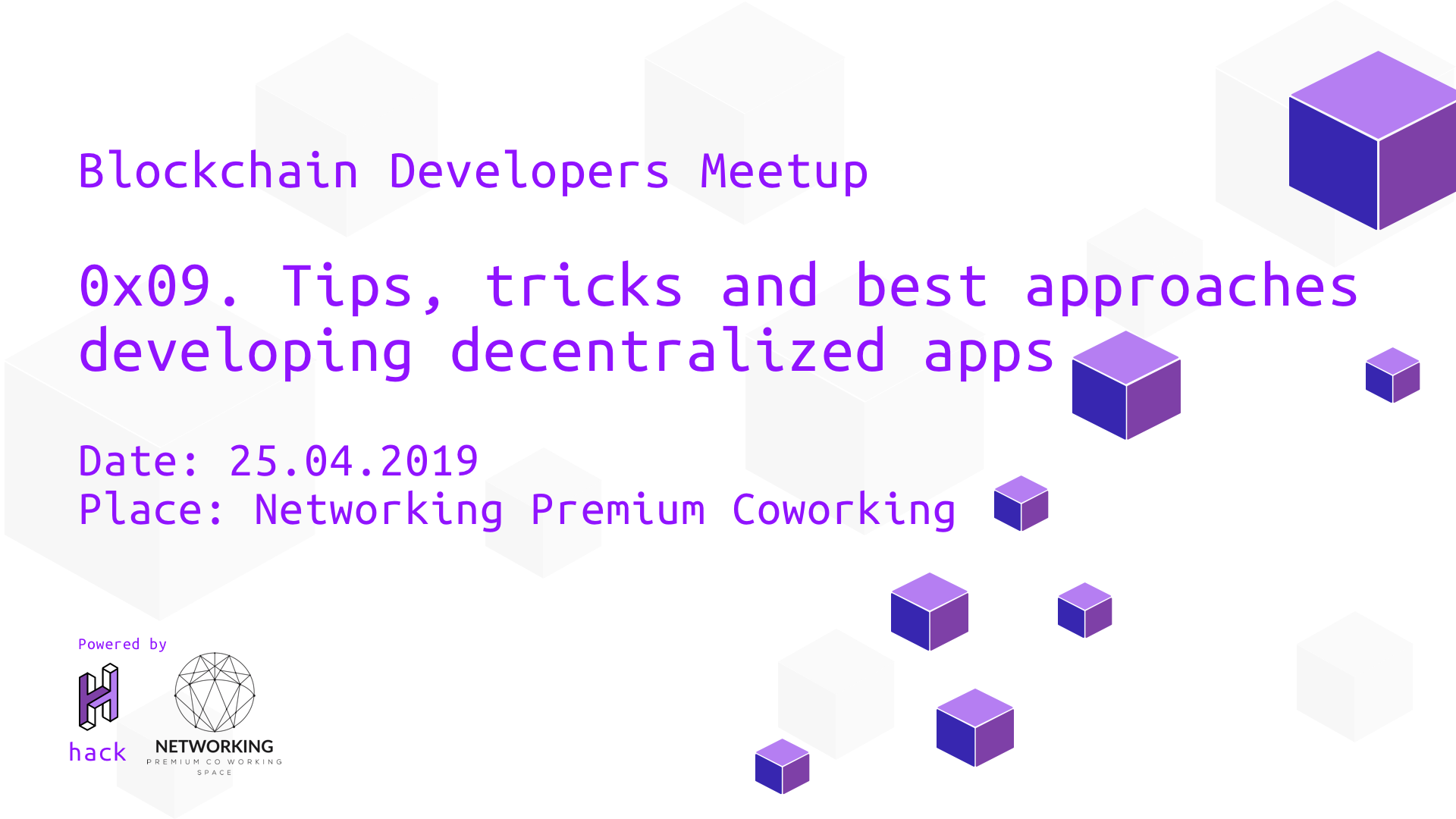 Blockchain Developers Meetup

0x09. Tips, tricks and best approaches developing decentralized apps

Date: 25.04.2019
Place: Networking Premium Coworking

Powered by

hack

NETWORKING
PREMIUM CO WORKING SPACE